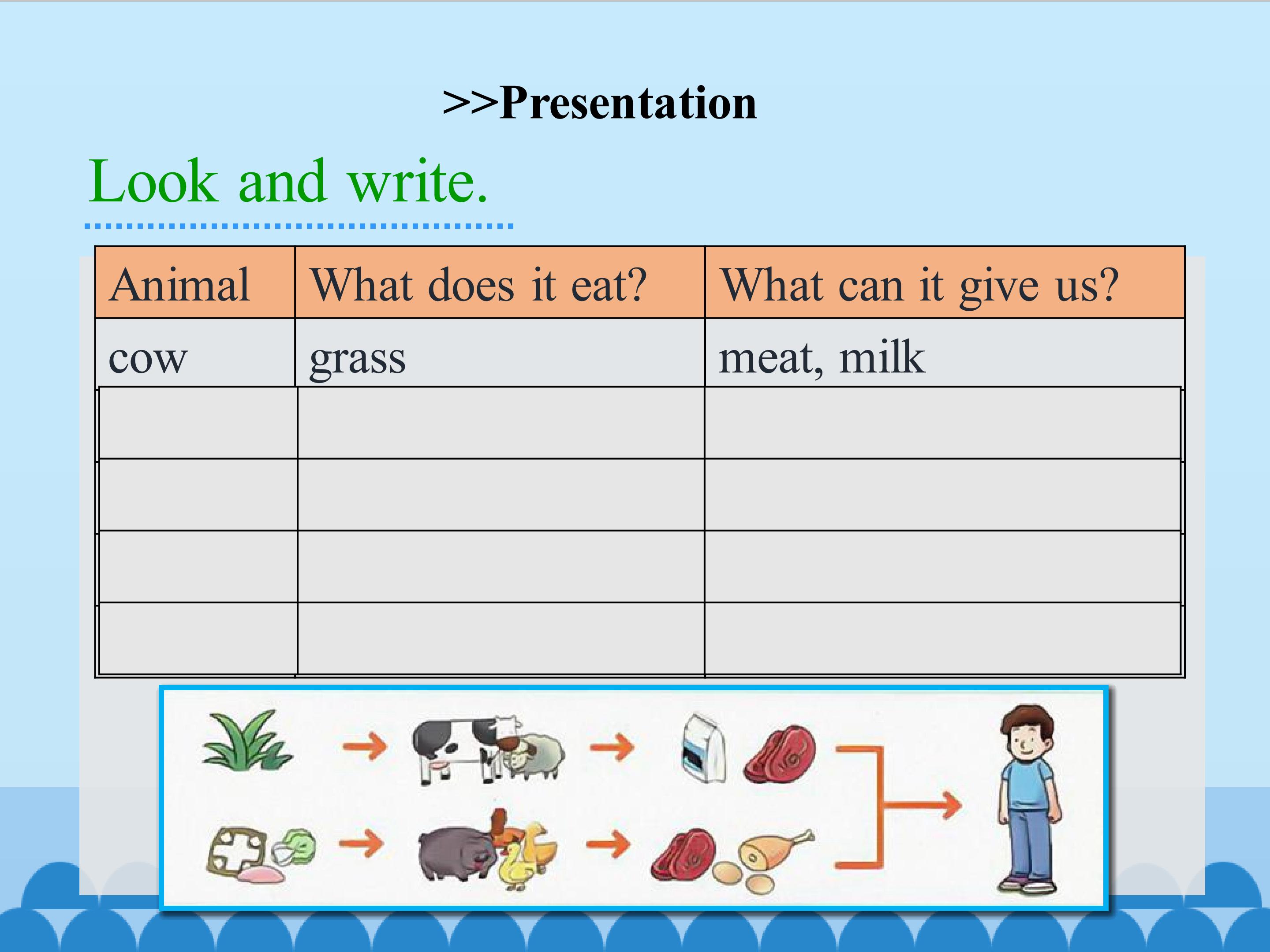 >>Presentation

Look and write.

| Animal | What does it eat? | What can it give us? |
|---|---|---|
| cow | grass | meat, milk |
| | | |
| | | |
| | | |
| | | |